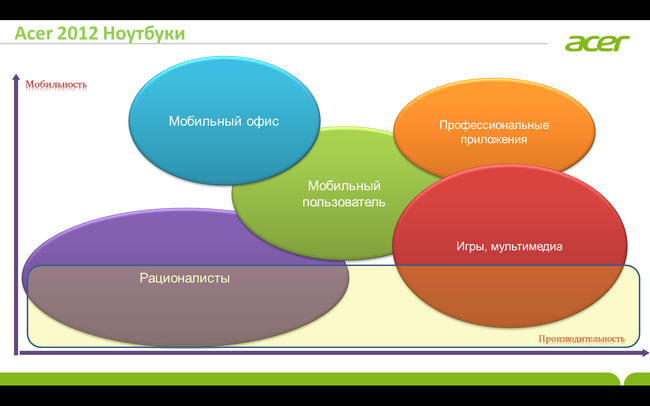 Acer 2012 Ноутбуки

acer

Мобильность

Мобильный офис

Профессиональные приложения

Мобильный пользователь

Игры, мультимедиа

Рационалисты

Производительность